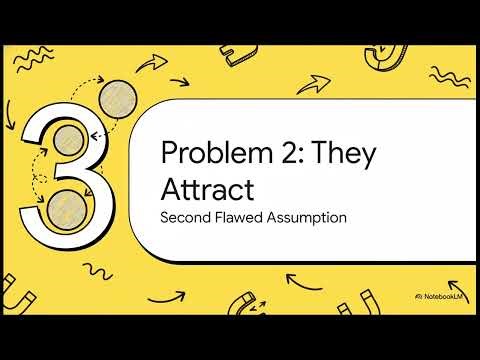 3

Problem 2: They Attract

Second Flawed Assumption

NotebookLM